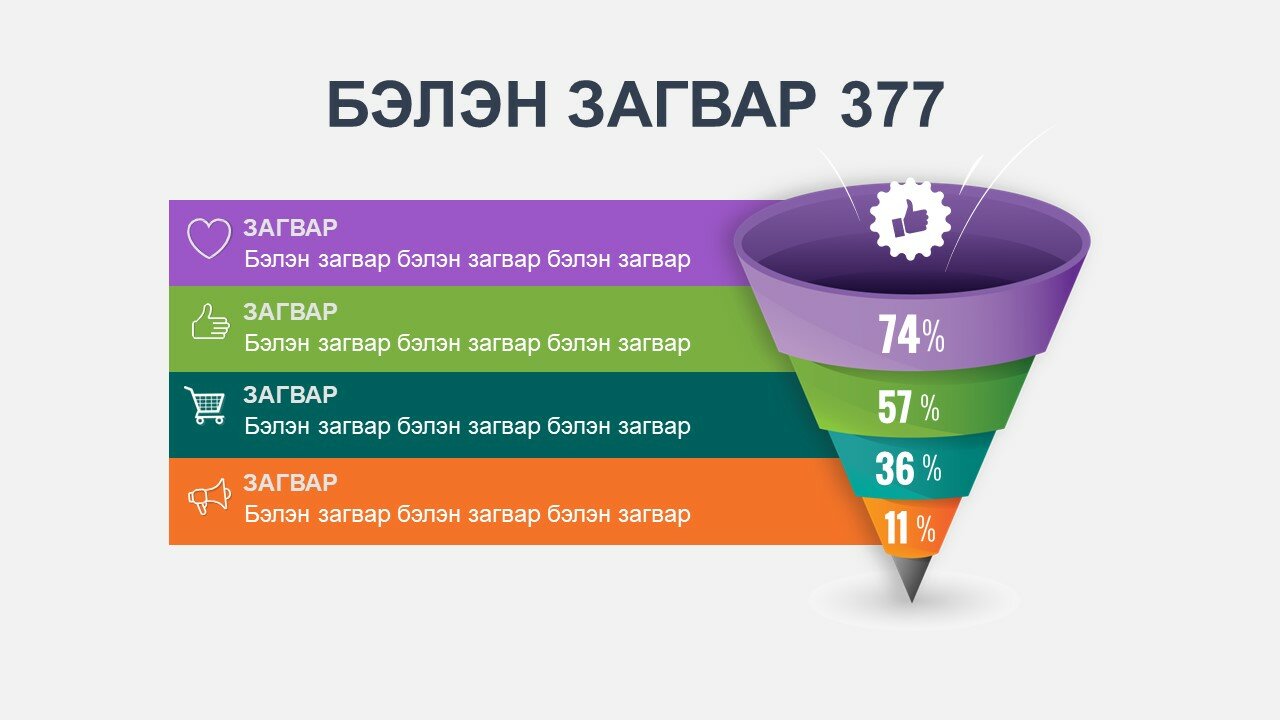 БЭЛЭН ЗАГВАР 377

ЗАГВАР
Бэлэн загвар бэлэн загвар бэлэн загвар

ЗАГВАР
Бэлэн загвар бэлэн загвар бэлэн загвар

ЗАГВАР
Бэлэн загвар бэлэн загвар бэлэн загвар

ЗАГВАР
Бэлэн загвар бэлэн загвар бэлэн загвар

74%
57 %
36 %
11 %